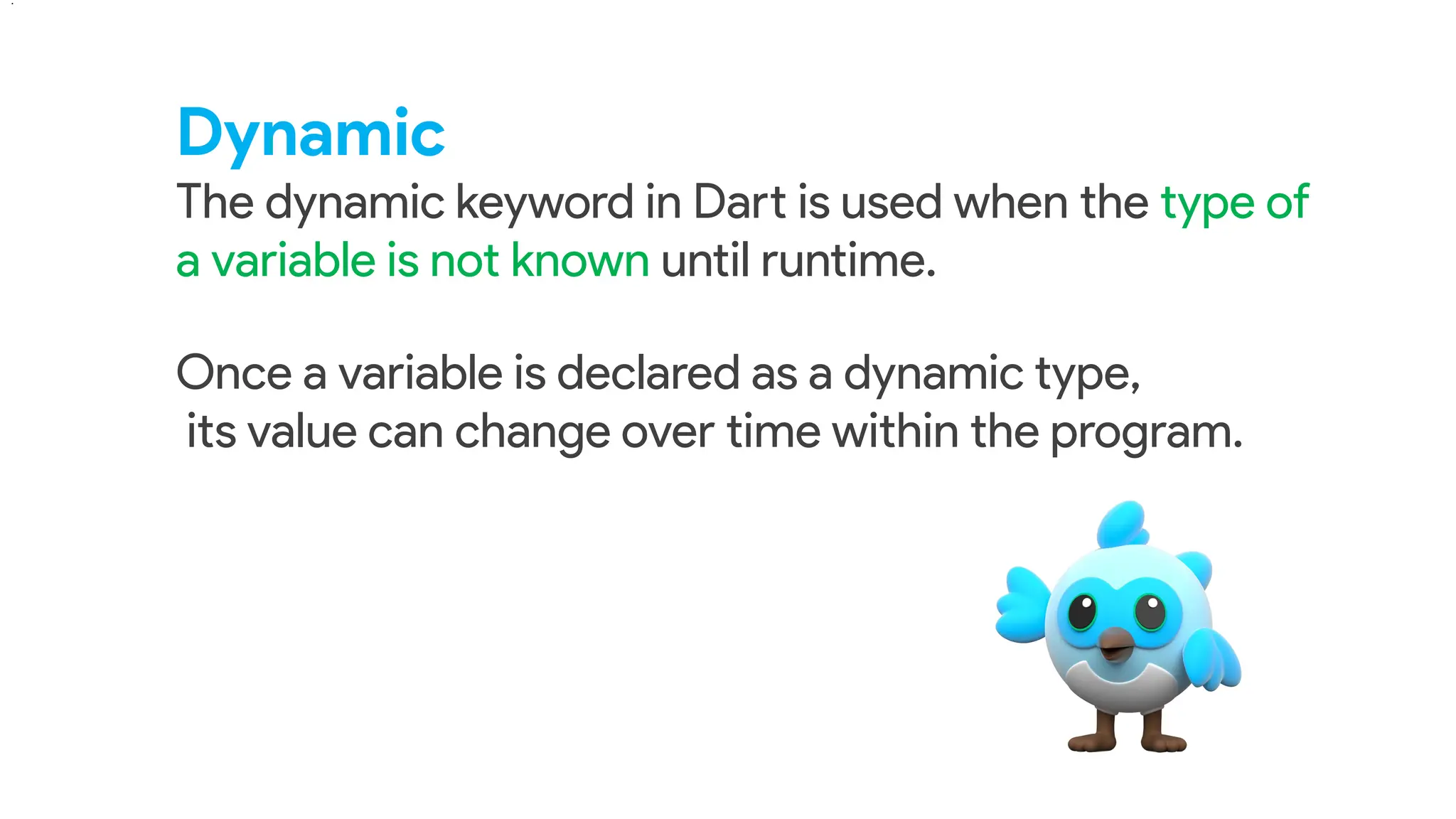 Dynamic
The dynamic keyword in Dart is used when the type of a variable is not known until runtime.

Once a variable is declared as a dynamic type, its value can change over time within the program.